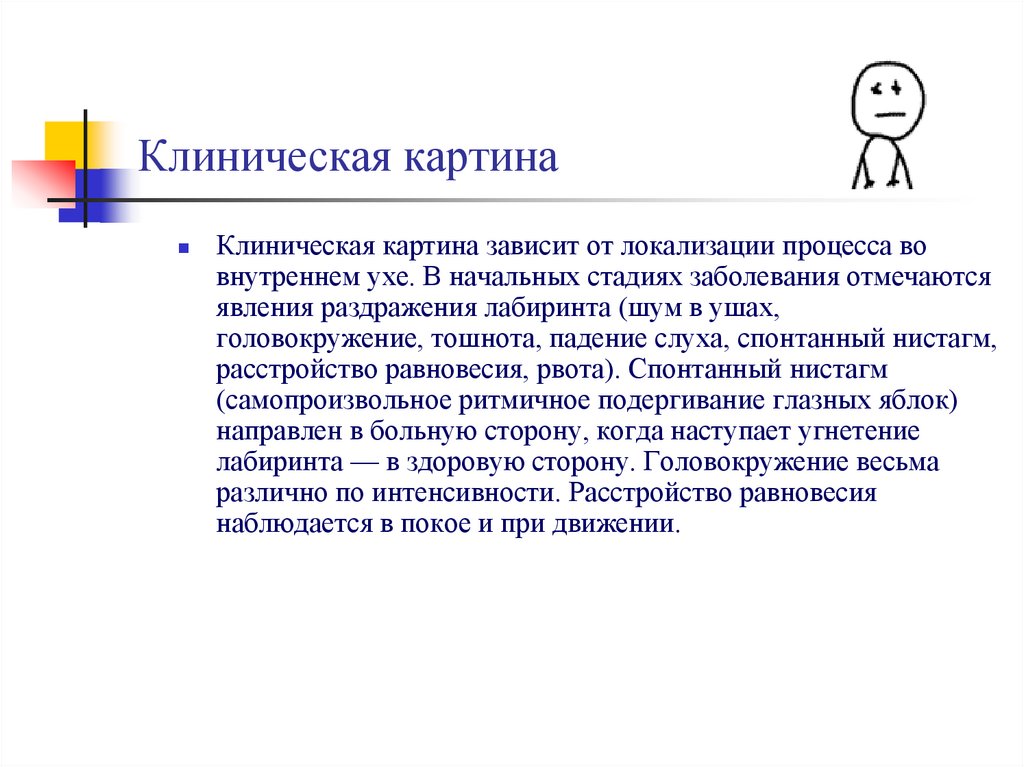 Клиническая картина

Клиническая картина зависит от локализации процесса во внутреннем ухе. В начальных стадиях заболевания отмечаются явления раздражения лабиринта (шум в ушах, головокружение, тошнота, падение слуха, спонтанный нистагм, расстройство равновесия, рвота). Спонтанный нистагм (самопроизвольное ритмичное подергивание глазных яблок) направлен в больную сторону, когда наступает угнетение лабиринта — в здоровую сторону. Головокружение весьма различно по интенсивности. Расстройство равновесия наблюдается в покое и при движении.